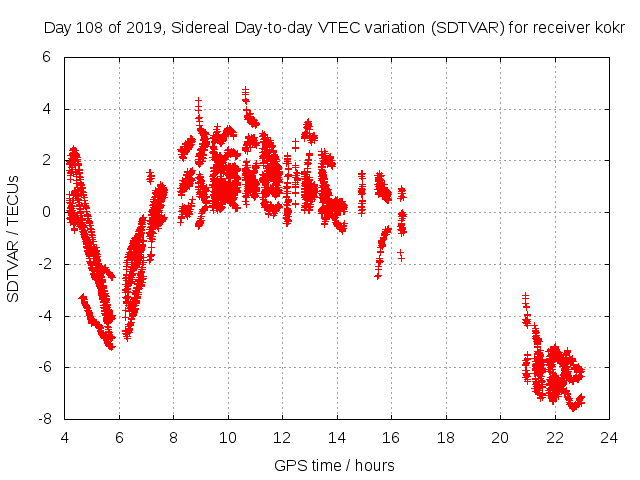 Day 108 of 2019, Sidereal Day-to-day VTEC variation (SDTVAR) for receiver kokr

SDTVAR / TECUs

6
4
2
0
-2
-4
-6
-8

4 6 8 10 12 14 16 18 20 22 24

GPS time / hours